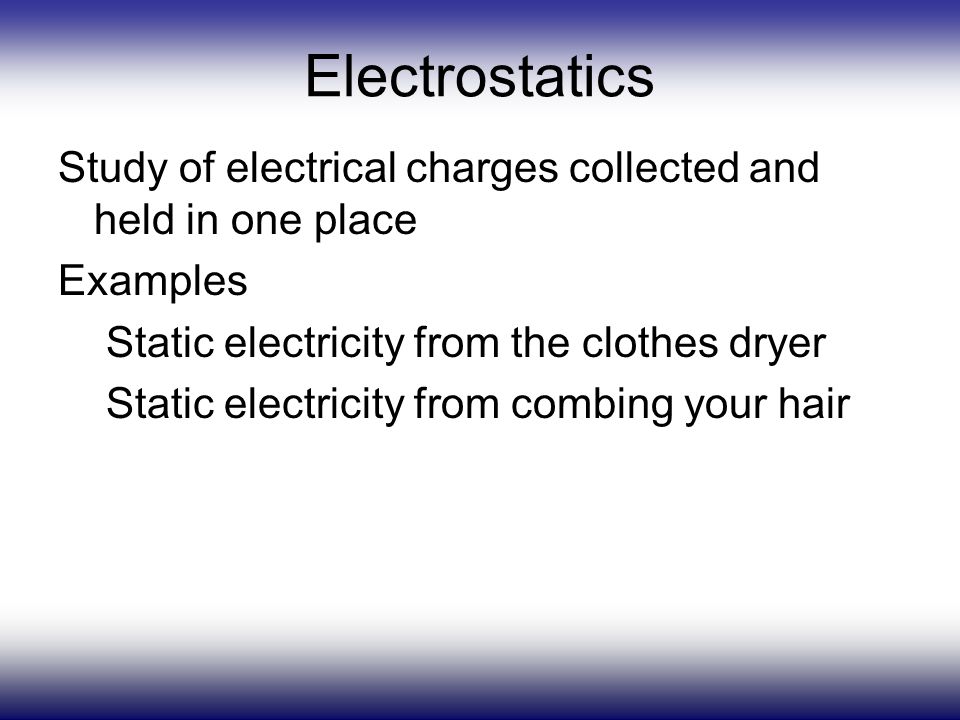 Electrostatics

Study of electrical charges collected and held in one place

Examples

Static electricity from the clothes dryer

Static electricity from combing your hair